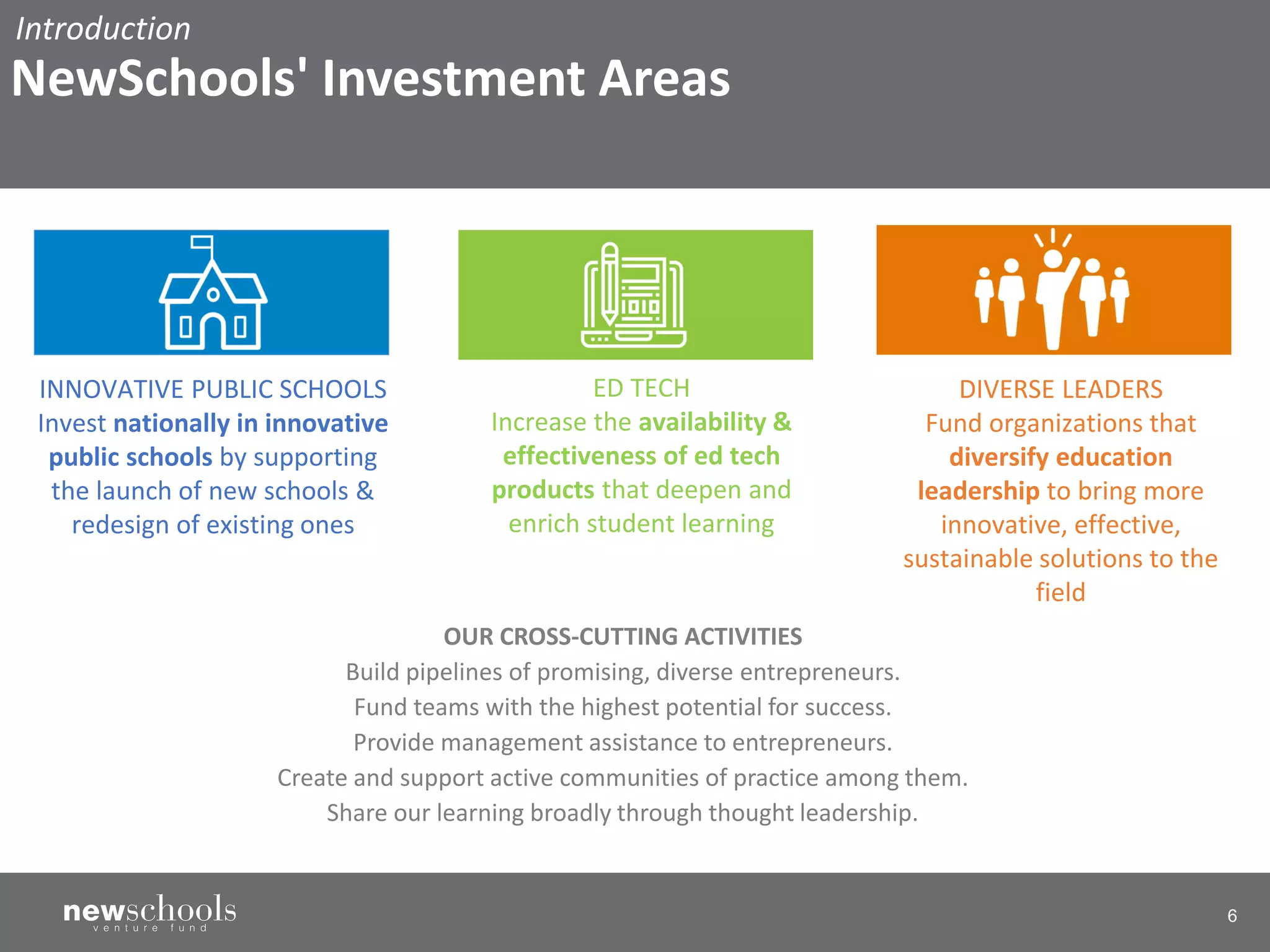 Introduction
NewSchools' Investment Areas

INNOVATIVE PUBLIC SCHOOLS
Invest nationally in innovative public schools by supporting the launch of new schools & redesign of existing ones

ED TECH
Increase the availability & effectiveness of ed tech products that deepen and enrich student learning

DIVERSE LEADERS
Fund organizations that diversify education leadership to bring more innovative, effective, sustainable solutions to the field

OUR CROSS-CUTTING ACTIVITIES
Build pipelines of promising, diverse entrepreneurs.
Fund teams with the highest potential for success.
Provide management assistance to entrepreneurs.
Create and support active communities of practice among them.
Share our learning broadly through thought leadership.

newschools
venture fund

6